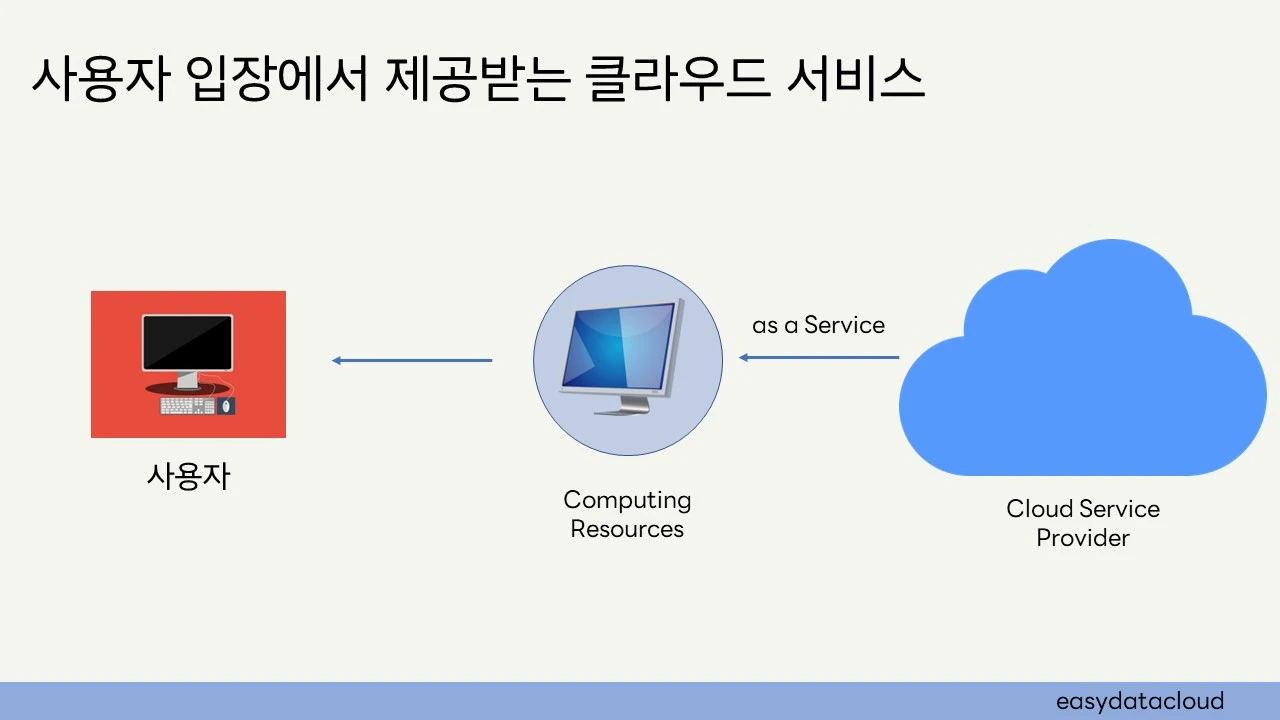 사용자 입장에서 제공받는 클라우드 서비스

사용자

Computing Resources

as a Service

Cloud Service Provider

easydatacloud